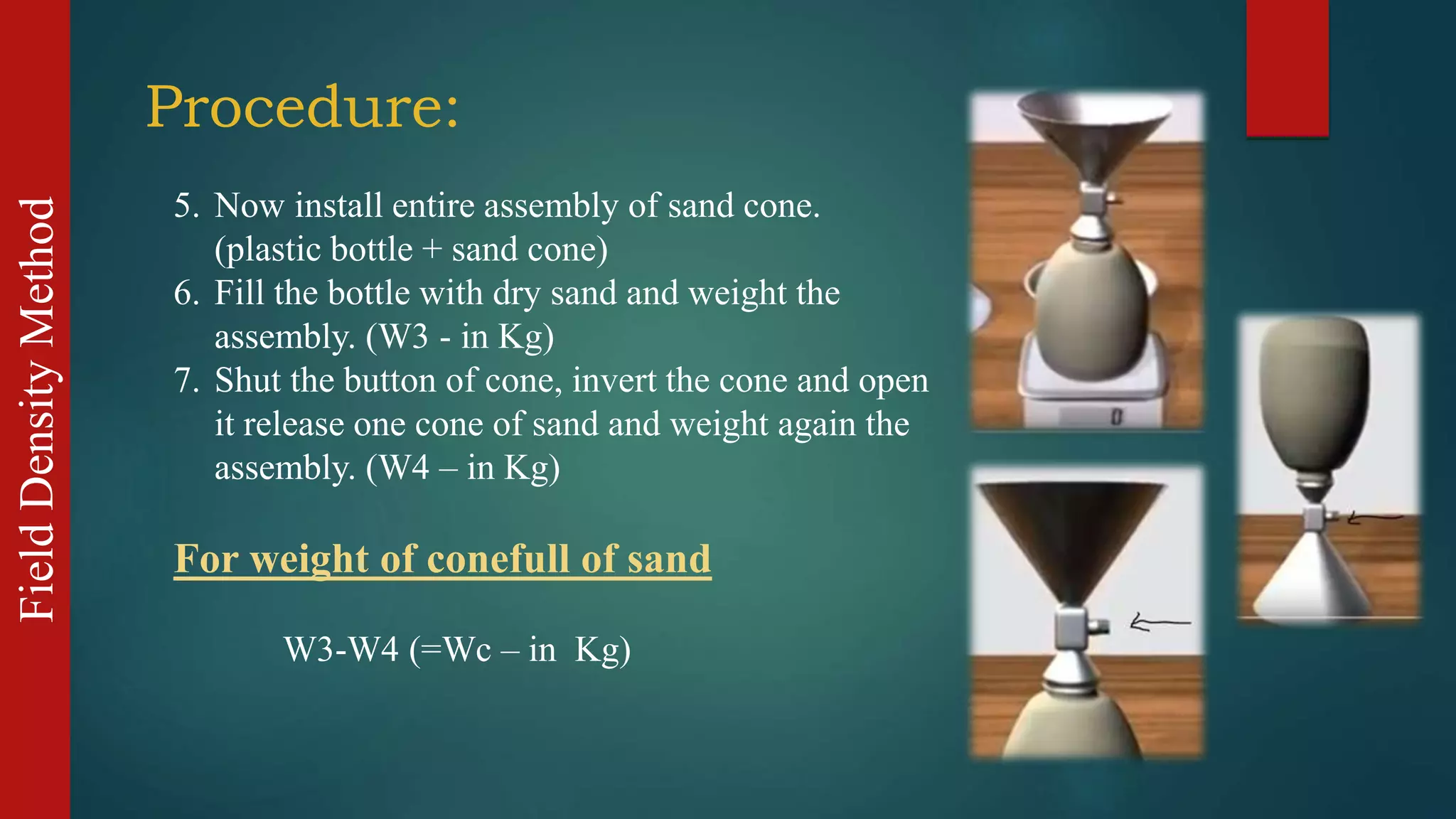 Field Density Method

Procedure:

5. Now install entire assembly of sand cone. (plastic bottle + sand cone)
6. Fill the bottle with dry sand and weight the assembly. (W3 - in Kg)
7. Shut the button of cone, invert the cone and open it release one cone of sand and weight again the assembly. (W4 – in Kg)

For weight of conefull of sand

W3-W4 (=Wc – in Kg)

0